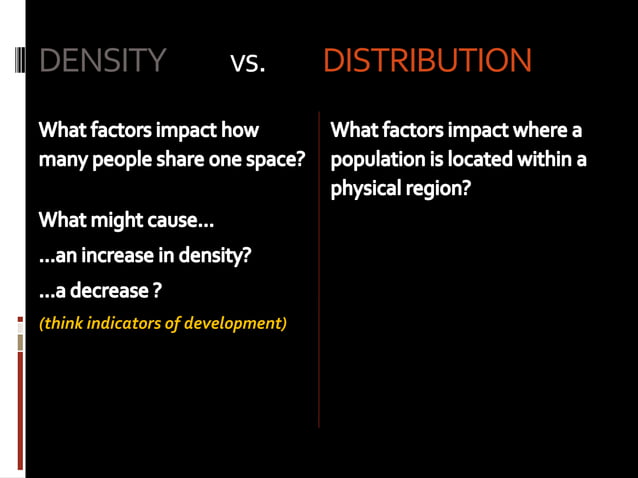 DENSITY vs. DISTRIBUTION

What factors impact how many people share one space?

What might cause…

…an increase in density?

…a decrease ?

(think indicators of development)

What factors impact where a population is located within a physical region?